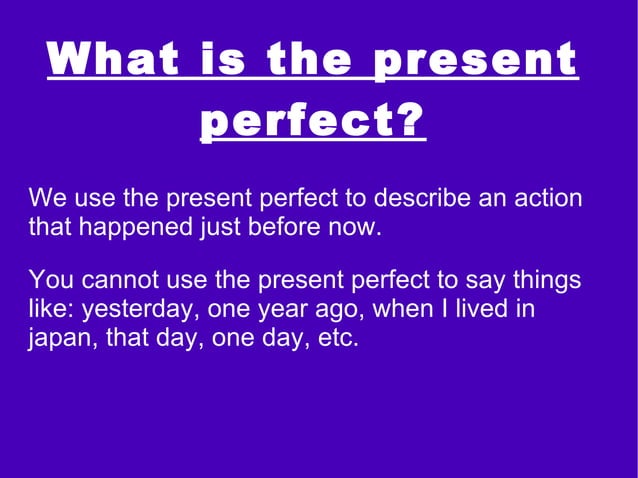 What is the present perfect?

We use the present perfect to describe an action that happened just before now.

You cannot use the present perfect to say things like: yesterday, one year ago, when I lived in japan, that day, one day, etc.